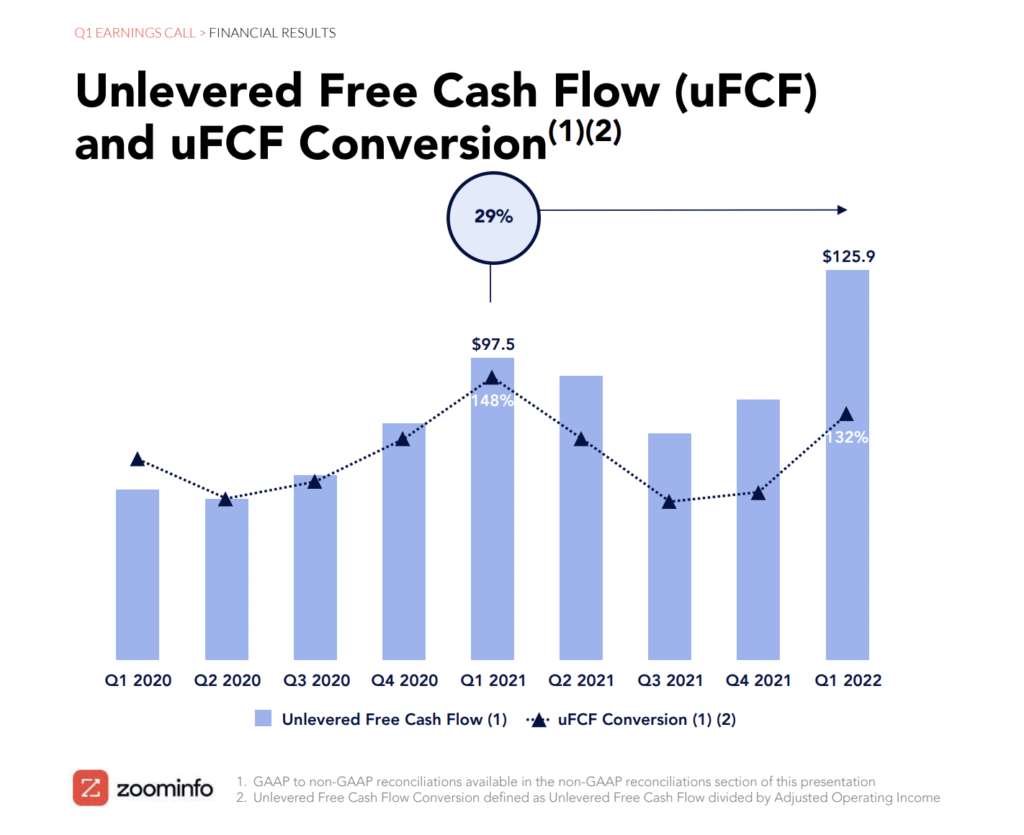 Q1 EARNINGS CALL > FINANCIAL RESULTS

Unlevered Free Cash Flow (uFCF) and uFCF Conversion$^{(1)(2)}$

29%

$125.9

$97.5

148%

132%

Q1 2020
Q2 2020
Q3 2020
Q4 2020
Q1 2021
Q2 2021
Q3 2021
Q4 2021
Q1 2022

Unlevered Free Cash Flow (1)
uFCF Conversion (1) (2)

zoominfo

1. GAAP to non-GAAP reconciliations available in the non-GAAP reconciliations section of this presentation
2. Unlevered Free Cash Flow Conversion defined as Unlevered Free Cash Flow divided by Adjusted Operating Income